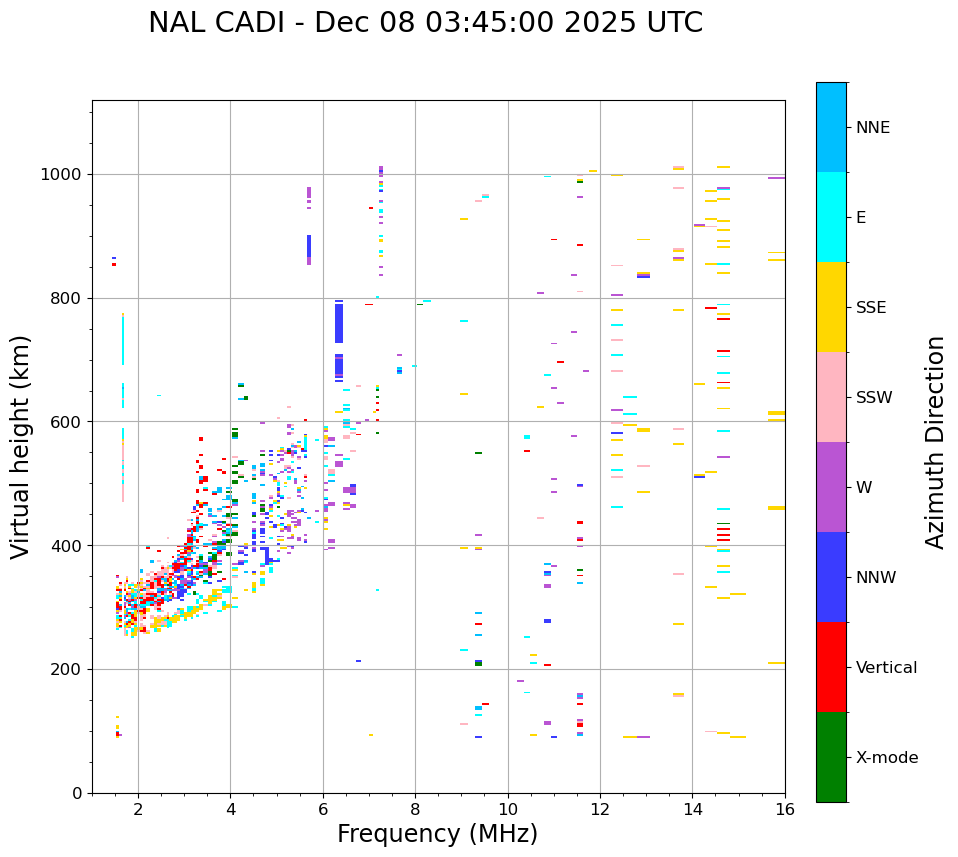 NAL CADI - Dec 08 03:45:00 2025 UTC

Virtual height (km)

1000
800
600
400
200
0

2
4
6
8
10
12
14
16

Frequency (MHz)

NNE
E
SSE
SSW
W
NNW
Vertical
X-mode

Azimuth Direction